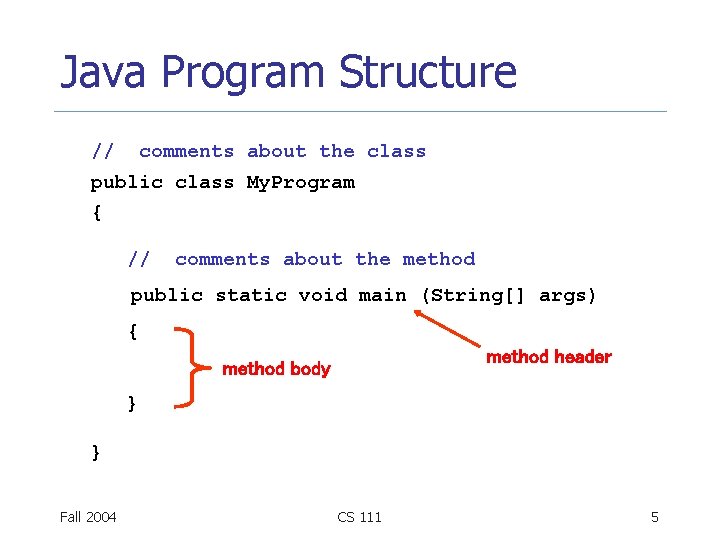 Java Program Structure

// comments about the class
public class MyProgram
{

// comments about the method
public static void main (String[] args)
{

method body

method header

}

}

Fall 2004

CS 111

5